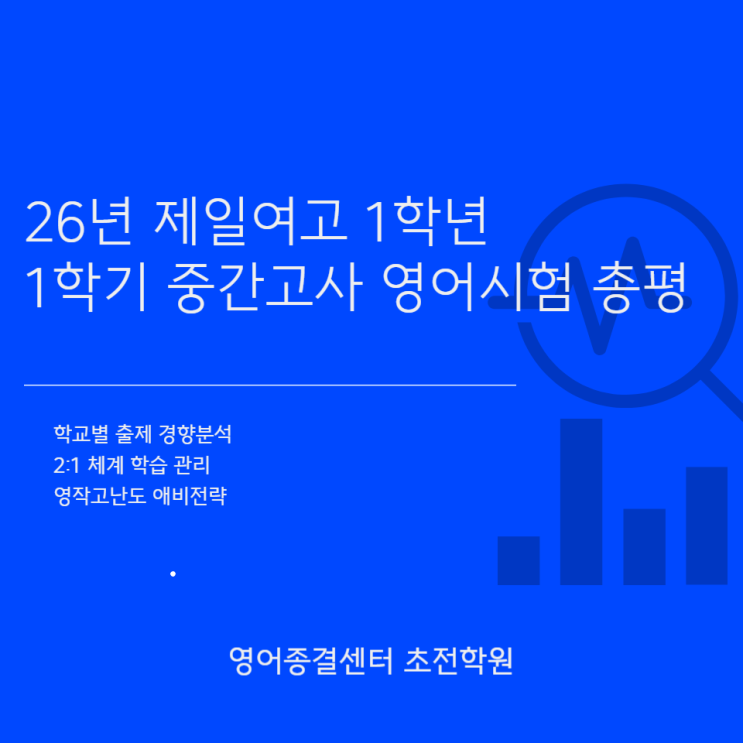 26년 제일여고 1학년
1학기 중간고사 영어시험 총평

학교별 출제 경향분석
2:1 체계 학습 관리
영작고난도 애비전략

영어종결센터 초전학원